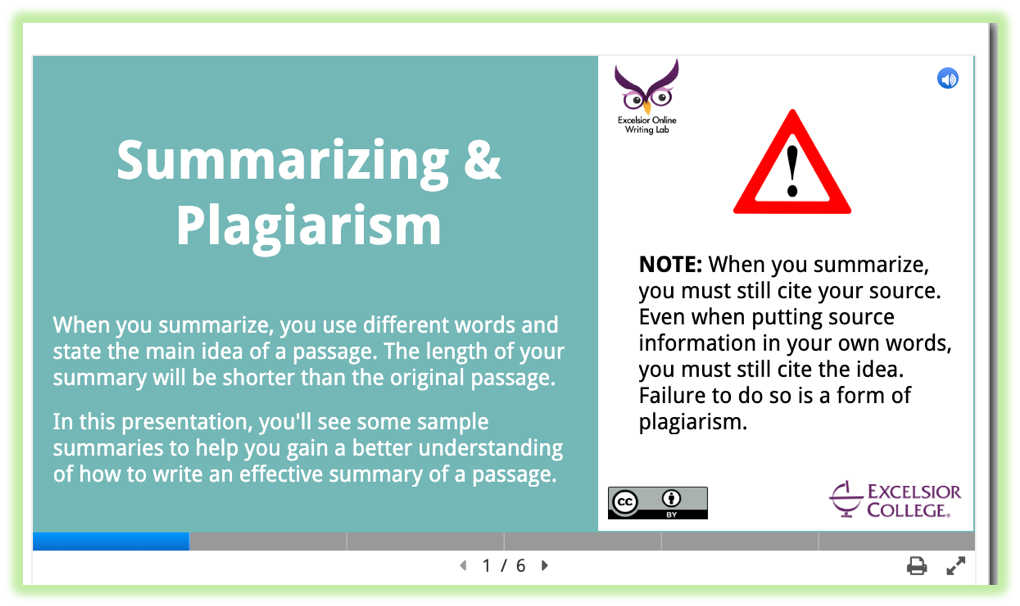 Summarizing & Plagiarism

When you summarize, you use different words and state the main idea of a passage. The length of your summary will be shorter than the original passage.

In this presentation, you'll see some sample summaries to help you gain a better understanding of how to write an effective summary of a passage.

Excelsior Online Writing Lab

!

**NOTE:** When you summarize, you must still cite your source. Even when putting source information in your own words, you must still cite the idea. Failure to do so is a form of plagiarism.

cc BY

EXCELSIOR COLLEGE.

1 / 6